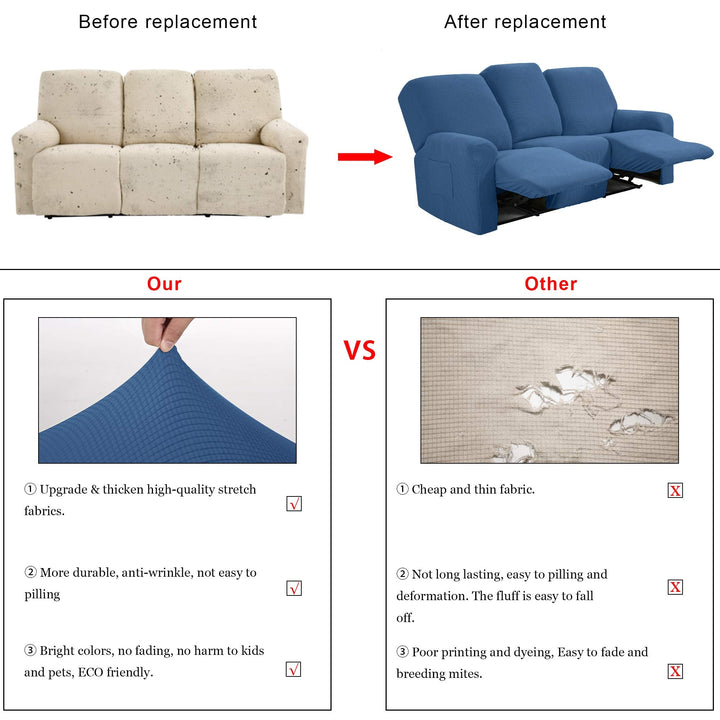 Before replacement

After replacement

Our

VS

Other

① Upgrade & thicken high-quality stretch fabrics. √

② More durable, anti-wrinkle, not easy to pilling √

③ Bright colors, no fading, no harm to kids and pets, ECO friendly. √

① Cheap and thin fabric. X

② Not long lasting, easy to pilling and deformation. The fluff is easy to fall off. X

③ Poor printing and dyeing, Easy to fade and breeding mites. X